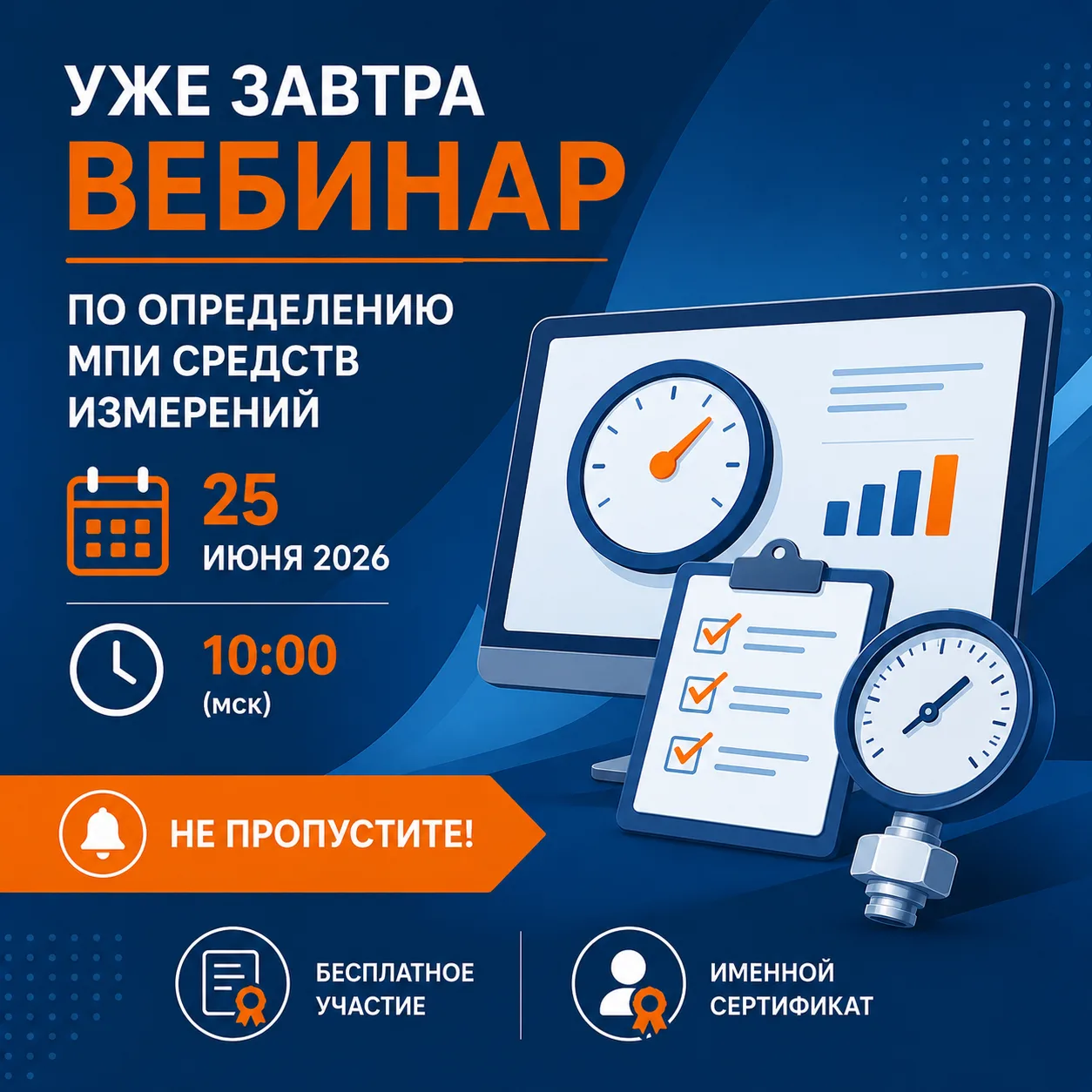 УЖЕ ЗАВТРА
ВЕБИНАР

ПО ОПРЕДЕЛЕНИЮ
МПИ СРЕДСТВ
ИЗМЕРЕНИЙ

25
ИЮНЯ 2026

10:00
(мск)

НЕ ПРОПУСТИТЕ!

БЕСПЛАТНОЕ
УЧАСТИЕ

ИМЕННОЙ
СЕРТИФИКАТ